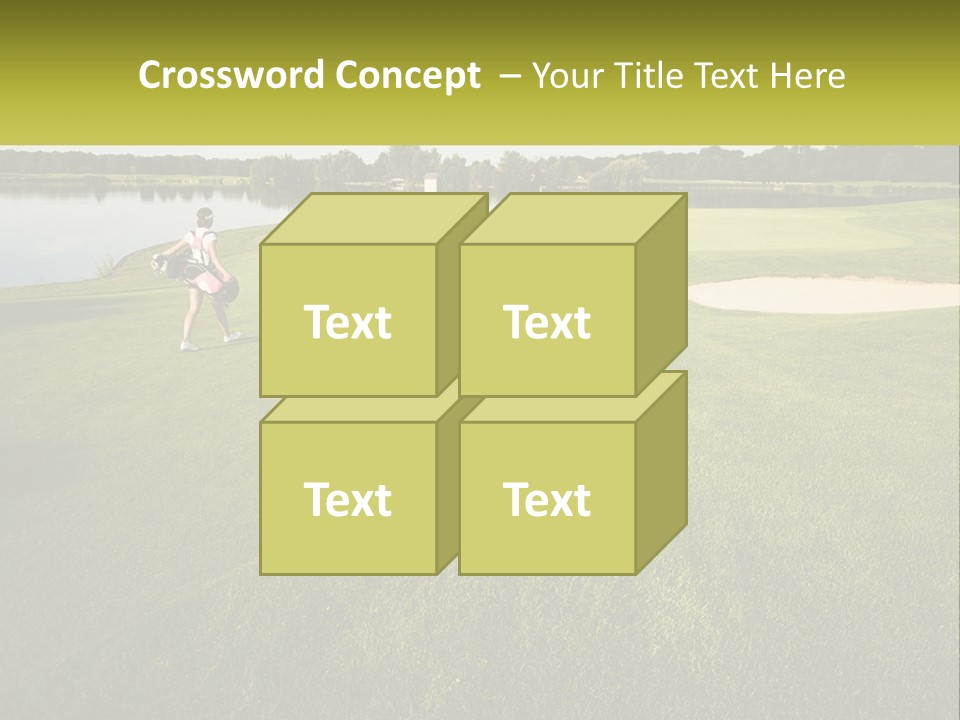 Crossword Concept – Your Title Text Here

Text

Text

Text

Text